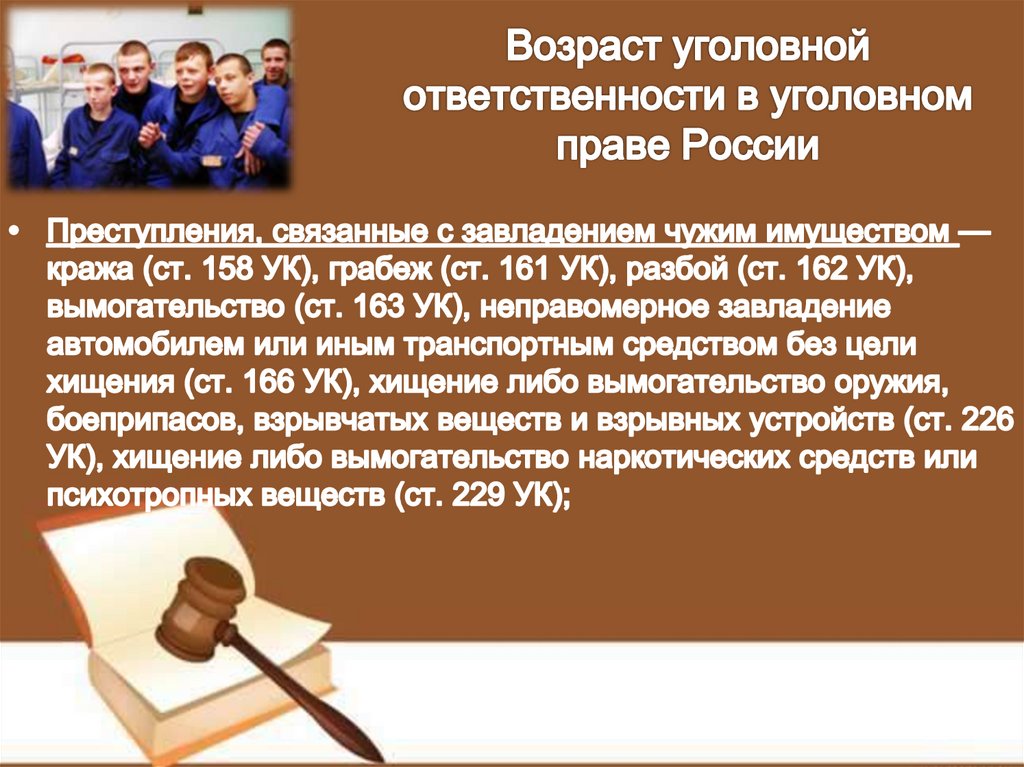 Возраст уголовной ответственности в уголовном праве России

• Преступления, связанные с завладением чужим имуществом — кража (ст. 158 УК), грабеж (ст. 161 УК), разбой (ст. 162 УК), вымогательство (ст. 163 УК), неправомерное завладение автомобилем или иным транспортным средством без цели хищения (ст. 166 УК), хищение либо вымогательство оружия, боеприпасов, взрывчатых веществ и взрывных устройств (ст. 226 УК), хищение либо вымогательство наркотических средств или психотропных веществ (ст. 229 УК);